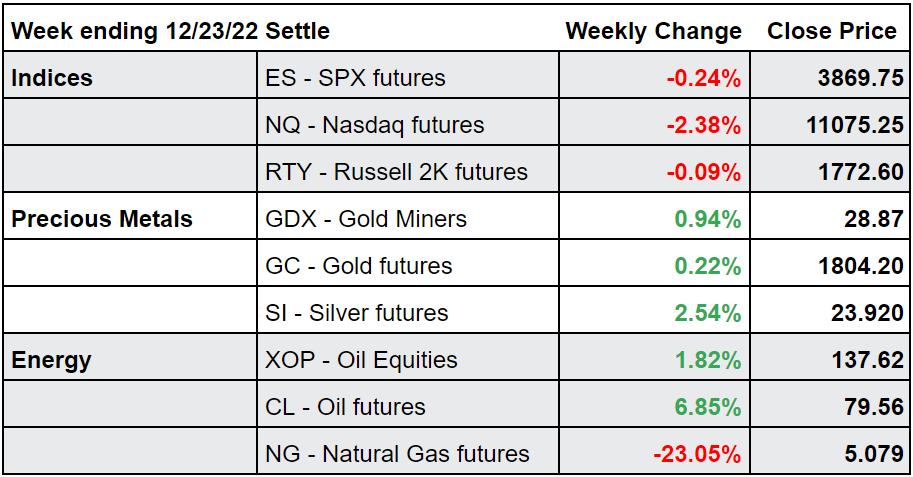 | Week ending 12/23/22 Settle | | Weekly Change | Close Price |
|---|---|---|---|
| Indices | ES - SPX futures | -0.24% | 3869.75 |
| | NQ - Nasdaq futures | -2.38% | 11075.25 |
| | RTY - Russell 2K futures | -0.09% | 1772.60 |
| Precious Metals | GDX - Gold Miners | 0.94% | 28.87 |
| | GC - Gold futures | 0.22% | 1804.20 |
| | SI - Silver futures | 2.54% | 23.920 |
| Energy | XOP - Oil Equities | 1.82% | 137.62 |
| | CL - Oil futures | 6.85% | 79.56 |
| | NG - Natural Gas futures | -23.05% | 5.079 |